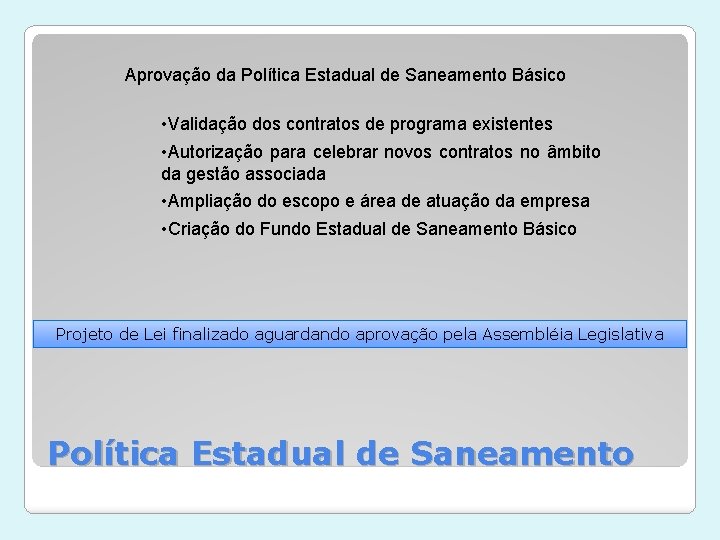 Aprovação da Política Estadual de Saneamento Básico

•Validação dos contratos de programa existentes
•Autorização para celebrar novos contratos no âmbito da gestão associada
•Ampliação do escopo e área de atuação da empresa
•Criação do Fundo Estadual de Saneamento Básico

Projeto de Lei finalizado aguardando aprovação pela Assembléia Legislativa

Política Estadual de Saneamento